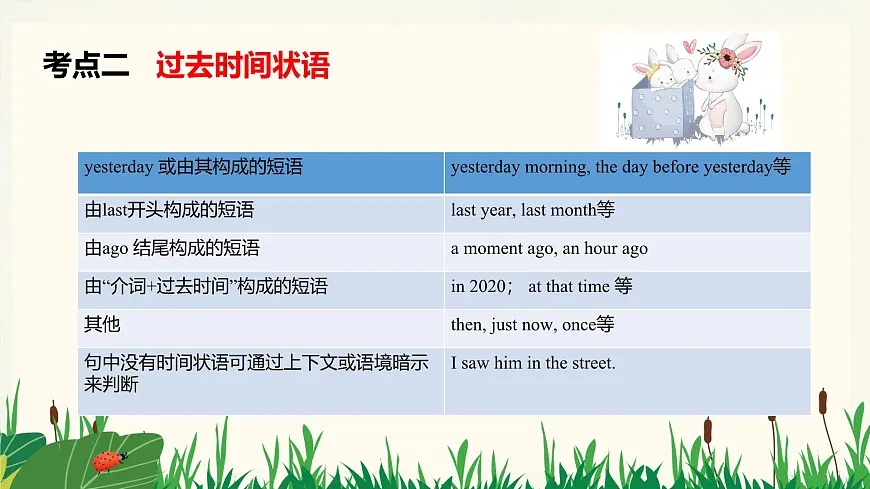 考点二　过去时间状语

| yesterday 或由其构成的短语 | yesterday morning, the day before yesterday等 |
|---|---|
| 由last开头构成的短语 | last year, last month等 |
| 由ago 结尾构成的短语 | a moment ago, an hour ago |
| 由“介词+过去时间”构成的短语 | in 2020；  at that time 等 |
| 其他 | then, just now, once等 |
| 句中没有时间状语可通过上下文或语境暗示来判断 | I saw him in the street. |